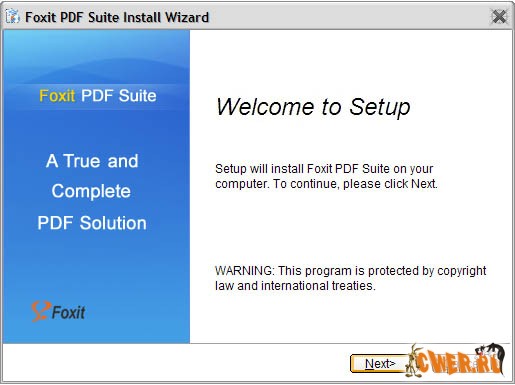 Foxit PDF Suite Install Wizard

Foxit PDF Suite

A True and Complete PDF Solution

Foxit

Welcome to Setup

Setup will install Foxit PDF Suite on your computer. To continue, please click Next.

WARNING: This program is protected by copyright law and international treaties.

Next>

CWER.RU